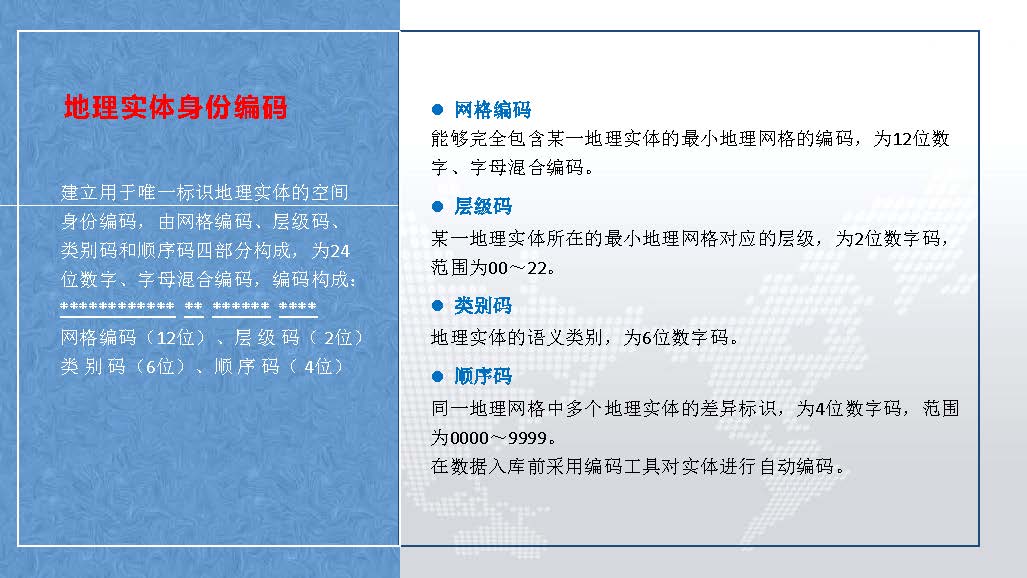 地理实体身份编码

建立用于唯一标识地理实体的空间身份编码，由网格编码、层级码、类别码和顺序码四部分构成，为24位数字、字母混合编码，编码构成：
************ ** ****** ****
网格编码（12位）、层 级 码（ 2位）
类 别 码（6位）、顺 序 码（ 4位）

● 网格编码
能够完全包含某一地理实体的最小地理网格的编码，为12位数字、字母混合编码。

● 层级码
某一地理实体所在的最小地理网格对应的层级，为2位数字码，范围为00～22。

● 类别码
地理实体的语义类别，为6位数字码。

● 顺序码
同一地理网格中多个地理实体的差异标识，为4位数字码，范围为0000～9999。
在数据入库前采用编码工具对实体进行自动编码。